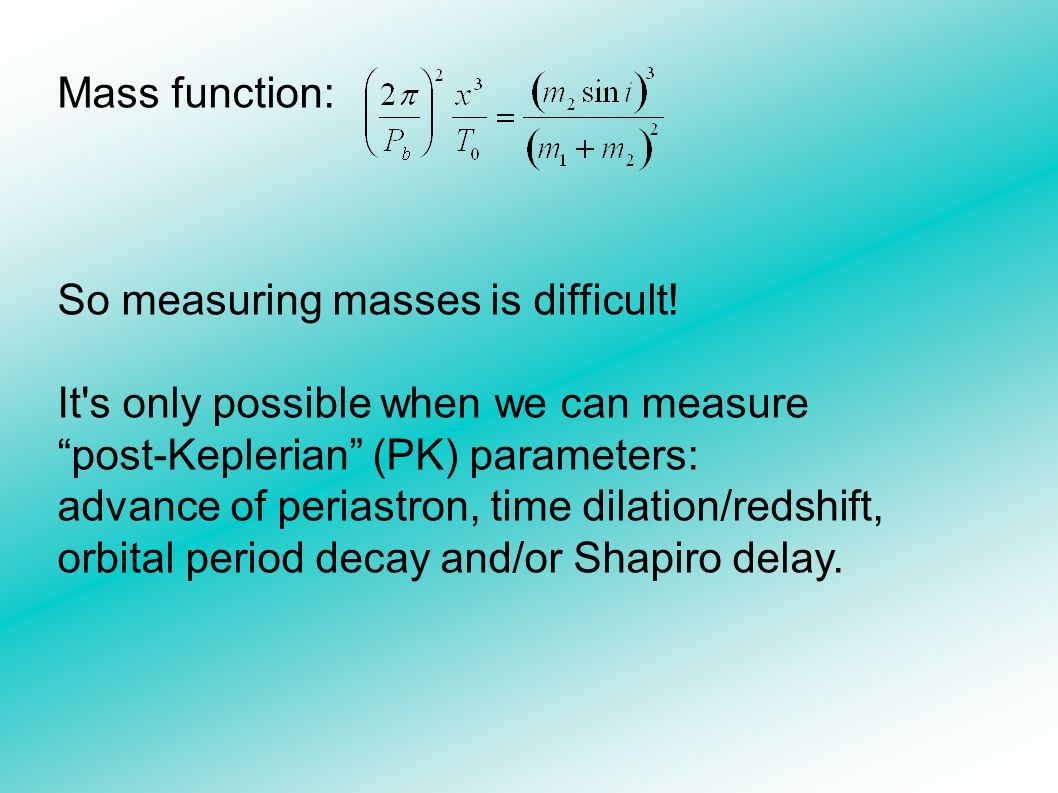 Mass function: $\left(\frac{2\pi}{P_b}\right)^2 \frac{x^3}{T_0} = \frac{(m_2 \sin i)^3}{(m_1 + m_2)^2}$

So measuring masses is difficult!

It's only possible when we can measure “post-Keplerian” (PK) parameters: advance of periastron, time dilation/redshift, orbital period decay and/or Shapiro delay.